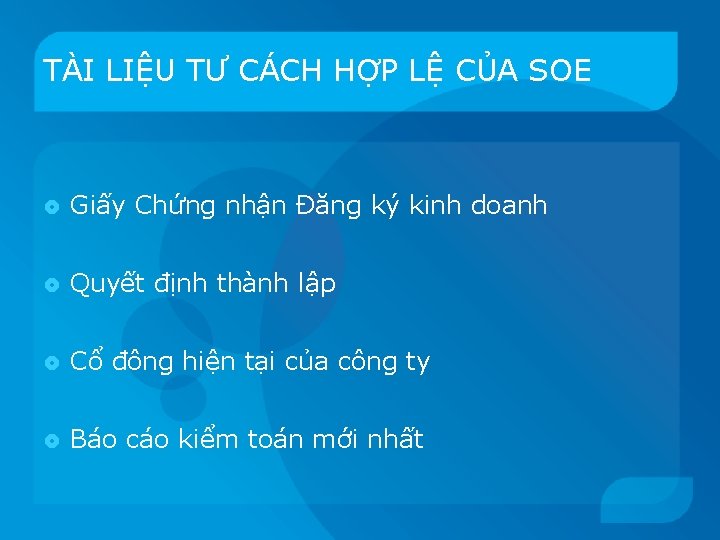 TÀI LIỆU TƯ CÁCH HỢP LỆ CỦA SOE

Giấy Chứng nhận Đăng ký kinh doanh

Quyết định thành lập

Cổ đông hiện tại của công ty

Báo cáo kiểm toán mới nhất